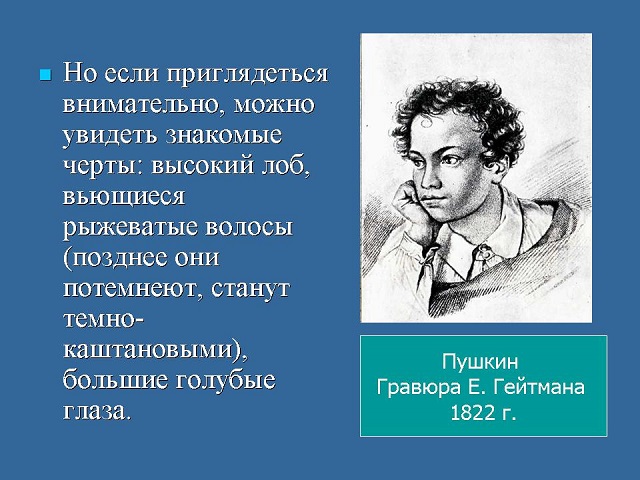 Но если приглядеться внимательно, можно увидеть знакомые черты: высокий лоб, вьющиеся рыжеватые волосы (позднее они потемнеют, станут темно-каштановыми), большие голубые глаза.

Пушкин
Гравюра Е. Гейтмана
1822 г.